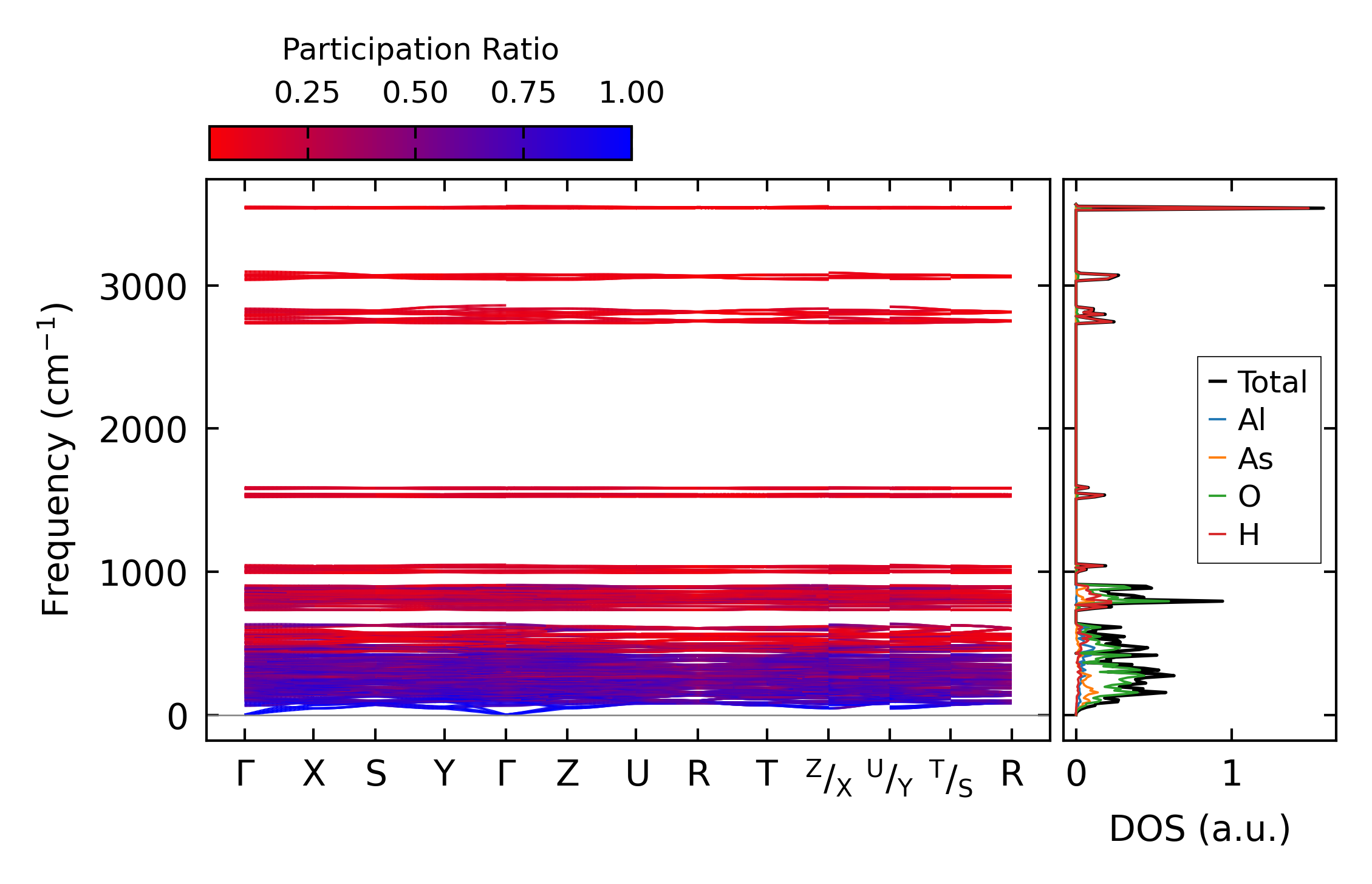 Participation Ratio
0.25 0.50 0.75 1.00

Frequency (cm$^{-1}$)
3000
2000
1000
0

Γ X S Y Γ Z U R T $^{Z}/_{X}$ $^{U}/_{Y}$ $^{T}/_{S}$ R

Total
Al
As
O
H

0 1
DOS (a.u.)